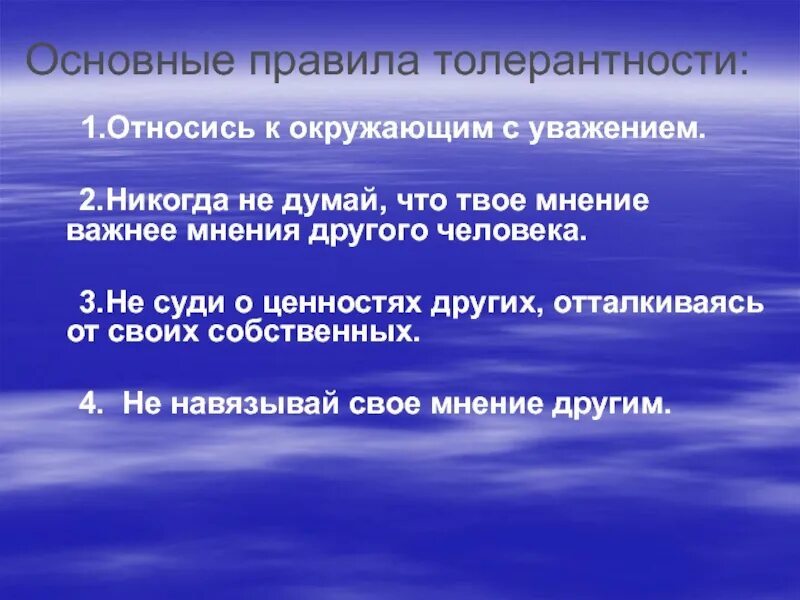 Основные правила толерантности:

1.Относись к окружающим с уважением.

2.Никогда не думай, что твое мнение важнее мнения другого человека.

3.Не суди о ценностях других, отталкиваясь от своих собственных.

4. Не навязывай свое мнение другим.